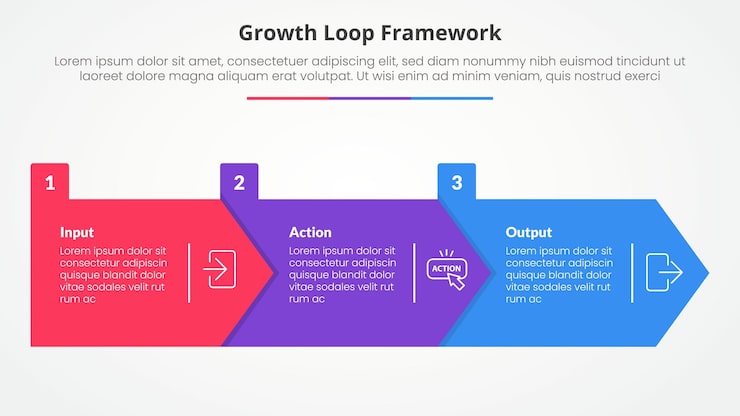 Growth Loop Framework

Lorem ipsum dolor sit amet, consectetuer adipiscing elit, sed diam nonummy nibh euismod tincidunt ut laoreet dolore magna aliquam erat volutpat. Ut wisi enim ad minim veniam, quis nostrud exerci

1

Input

Lorem ipsum dolor sit consectetur adipiscin quisque blandit dolor vitae sodales velit rut rum ac

2

Action

Lorem ipsum dolor sit consectetur adipiscin quisque blandit dolor vitae sodales velit rut rum ac

ACTION

3

Output

Lorem ipsum dolor sit consectetur adipiscin quisque blandit dolor vitae sodales velit rut rum ac